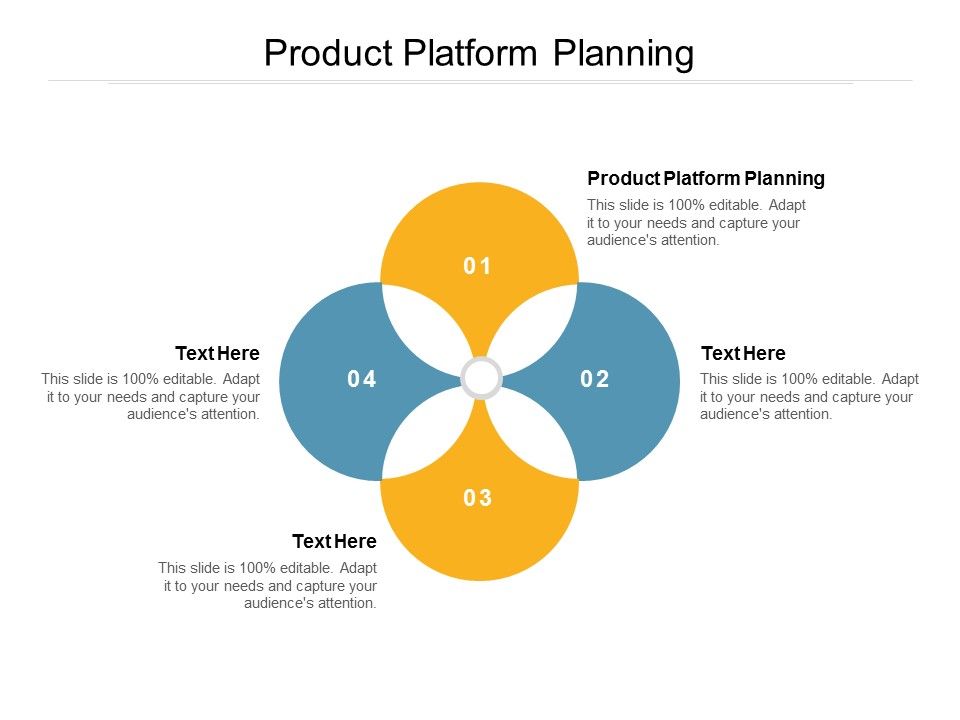 Product Platform Planning

Product Platform Planning
This slide is 100% editable. Adapt it to your needs and capture your audience's attention.

01

Text Here
This slide is 100% editable. Adapt it to your needs and capture your audience's attention.

04

02

Text Here
This slide is 100% editable. Adapt it to your needs and capture your audience's attention.

03

Text Here
This slide is 100% editable. Adapt it to your needs and capture your audience's attention.